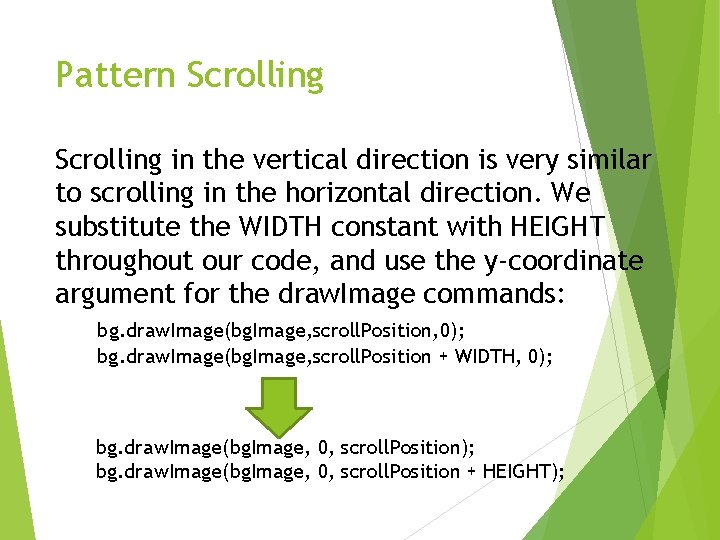 Pattern Scrolling

Scrolling in the vertical direction is very similar to scrolling in the horizontal direction. We substitute the WIDTH constant with HEIGHT throughout our code, and use the y-coordinate argument for the drawImage commands:

bg.drawImage(bgImage,scrollPosition,0);
bg.drawImage(bgImage,scrollPosition + WIDTH, 0);

bg.drawImage(bgImage, 0, scrollPosition);
bg.drawImage(bgImage, 0, scrollPosition + HEIGHT);